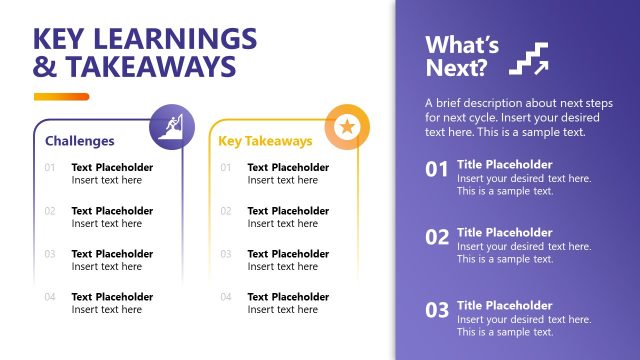 KEY LEARNINGS & TAKEAWAYS

Challenges

01 Text Placeholder
Insert text here

02 Text Placeholder
Insert text here

03 Text Placeholder
Insert text here

04 Text Placeholder
Insert text here

Key Takeaways

01 Text Placeholder
Insert text here

02 Text Placeholder
Insert text here

03 Text Placeholder
Insert text here

04 Text Placeholder
Insert text here

What's Next?

A brief description about next steps for next cycle. Insert your desired text here. This is a sample text.

01 Title Placeholder
Insert your desired text here. This is a sample text.

02 Title Placeholder
Insert your desired text here. This is a sample text.

03 Title Placeholder
Insert your desired text here. This is a sample text.